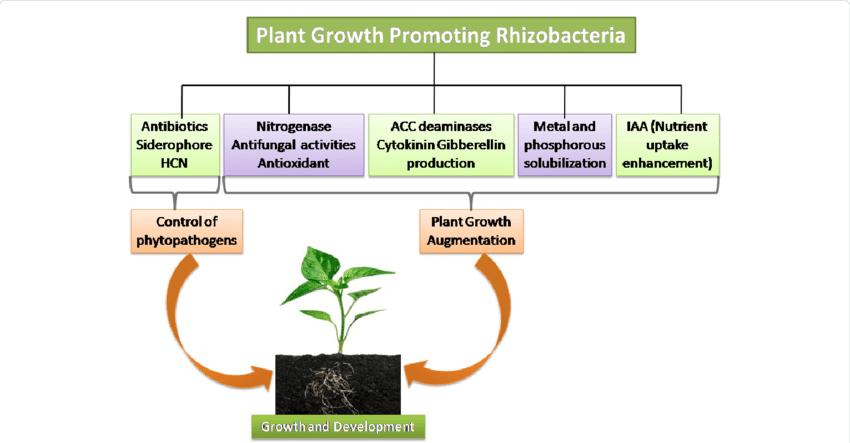 Plant Growth Promoting Rhizobacteria

Antibiotics
Siderophore
HCN

Nitrogenase
Antifungal activities
Antioxidant

ACC deaminases
Cytokinin Gibberellin
production

Metal and
phosphorous
solubilization

IAA (Nutrient
uptake
enhancement)

Control of
phytopathogens

Plant Growth
Augmentation

Growth and Development